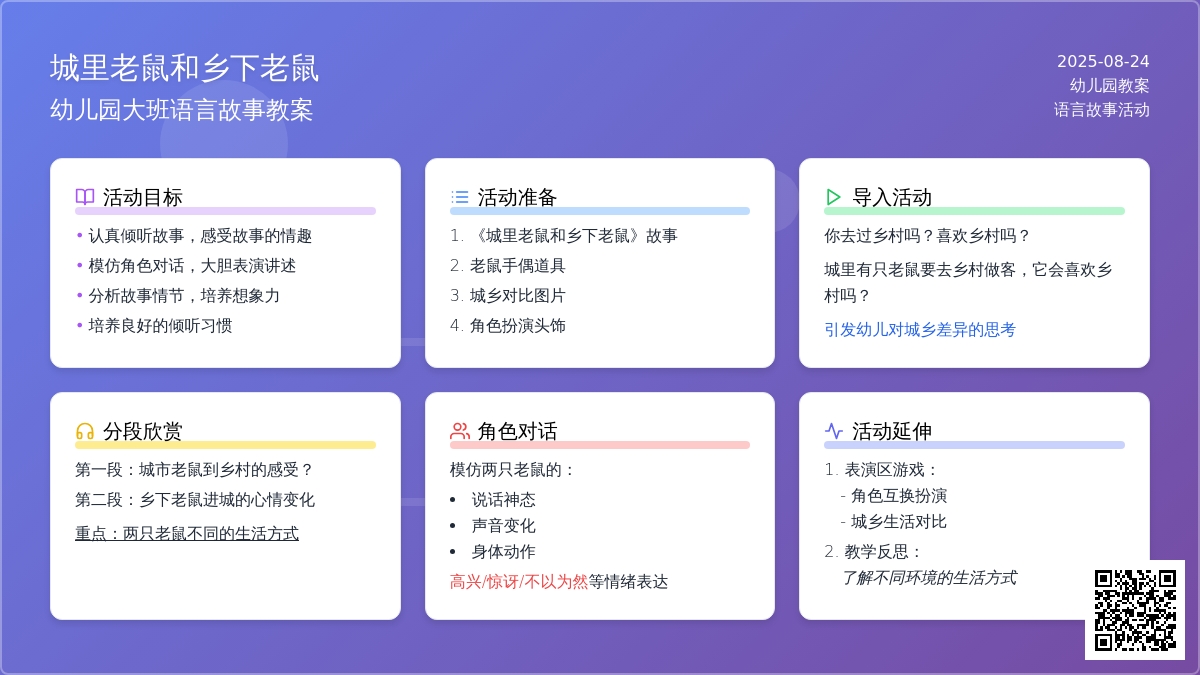 城里老鼠和乡下老鼠
幼儿园大班语言故事教案

2025-08-24
幼儿园教案
语言故事活动

活动目标
• 认真倾听故事，感受故事的情趣
• 模仿角色对话，大胆表演讲述
• 分析故事情节，培养想象力
• 培养良好的倾听习惯

活动准备
1. 《城里老鼠和乡下老鼠》故事
2. 老鼠手偶道具
3. 城乡对比图片
4. 角色扮演头饰

导入活动
你去过乡村吗？喜欢乡村吗？
城里有只老鼠要去乡村做客，它会喜欢乡村吗？
引发幼儿对城乡差异的思考

分段欣赏
第一段：城市老鼠到乡村的感受？
第二段：乡下老鼠进城的心情变化
重点：两只老鼠不同的生活方式

角色对话
模仿两只老鼠的：
• 说话神态
• 声音变化
• 身体动作
高兴/惊讶/不以为然等情绪表达

活动延伸
1. 表演区游戏：
- 角色互换扮演
- 城乡生活对比
2. 教学反思：
了解不同环境的生活方式